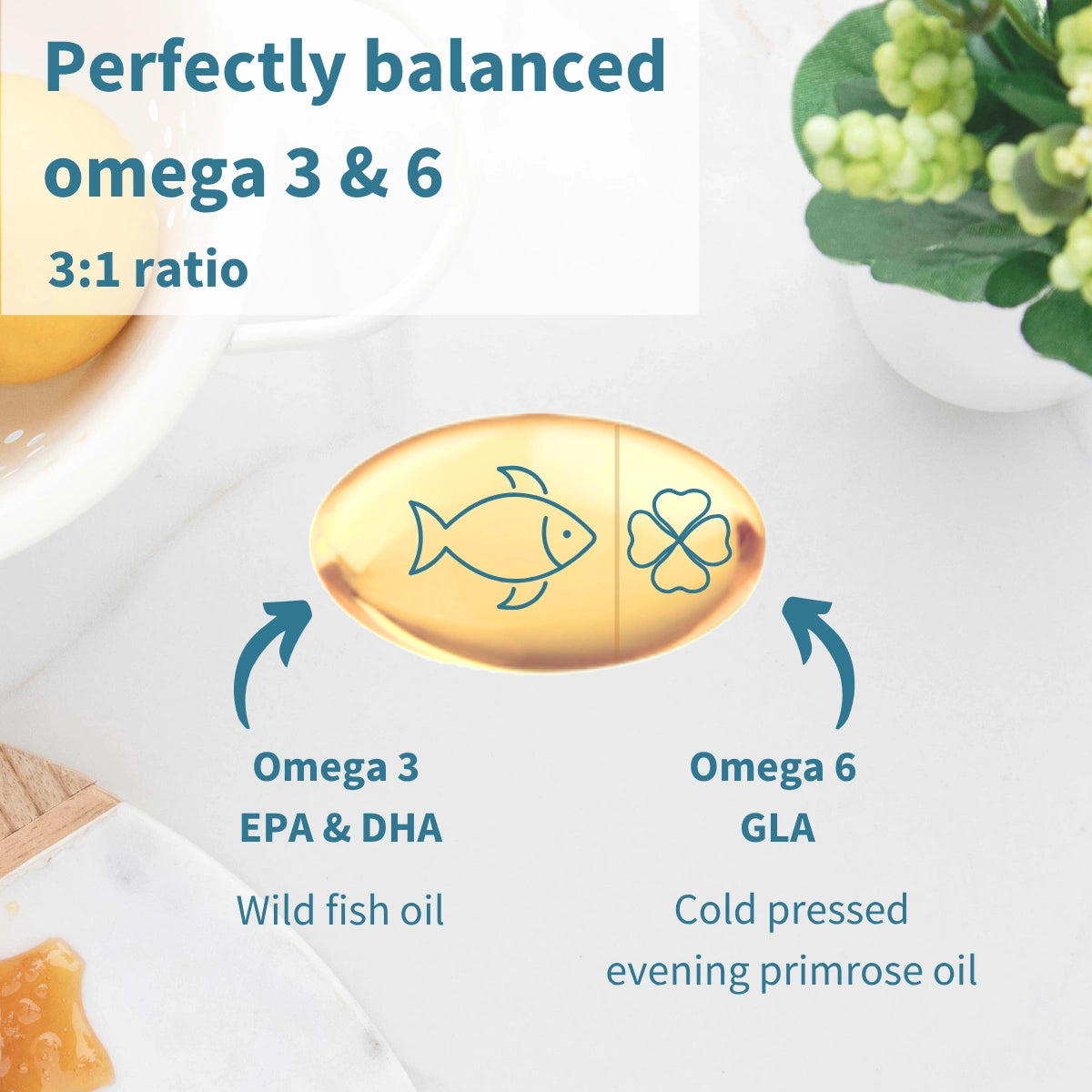 Perfectly balanced omega 3 & 6

3:1 ratio

Omega 3
EPA & DHA

Wild fish oil

Omega 6
GLA

Cold pressed evening primrose oil